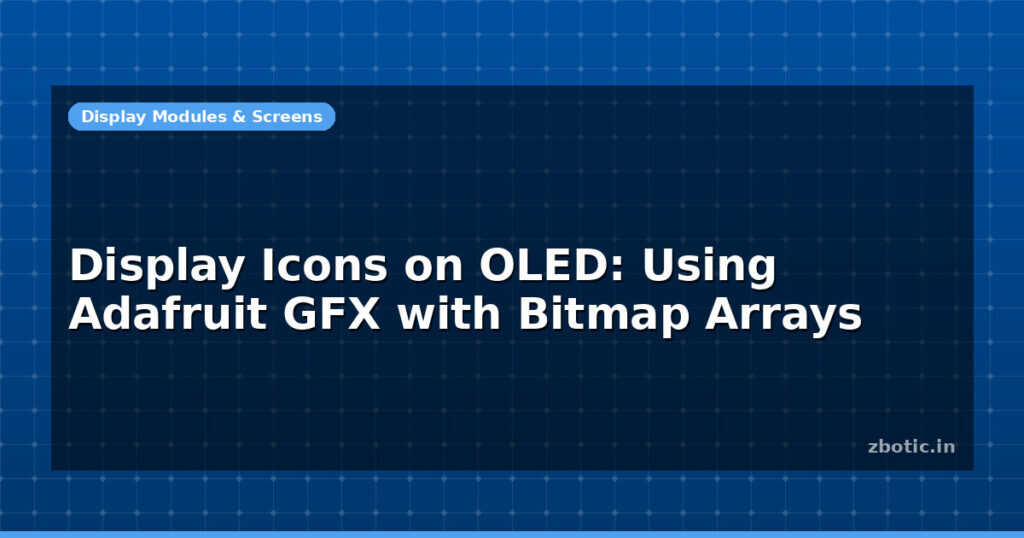 Display Modules & Screens

Display Icons on OLED: Using Adafruit GFX with Bitmap Arrays

zbotic.in